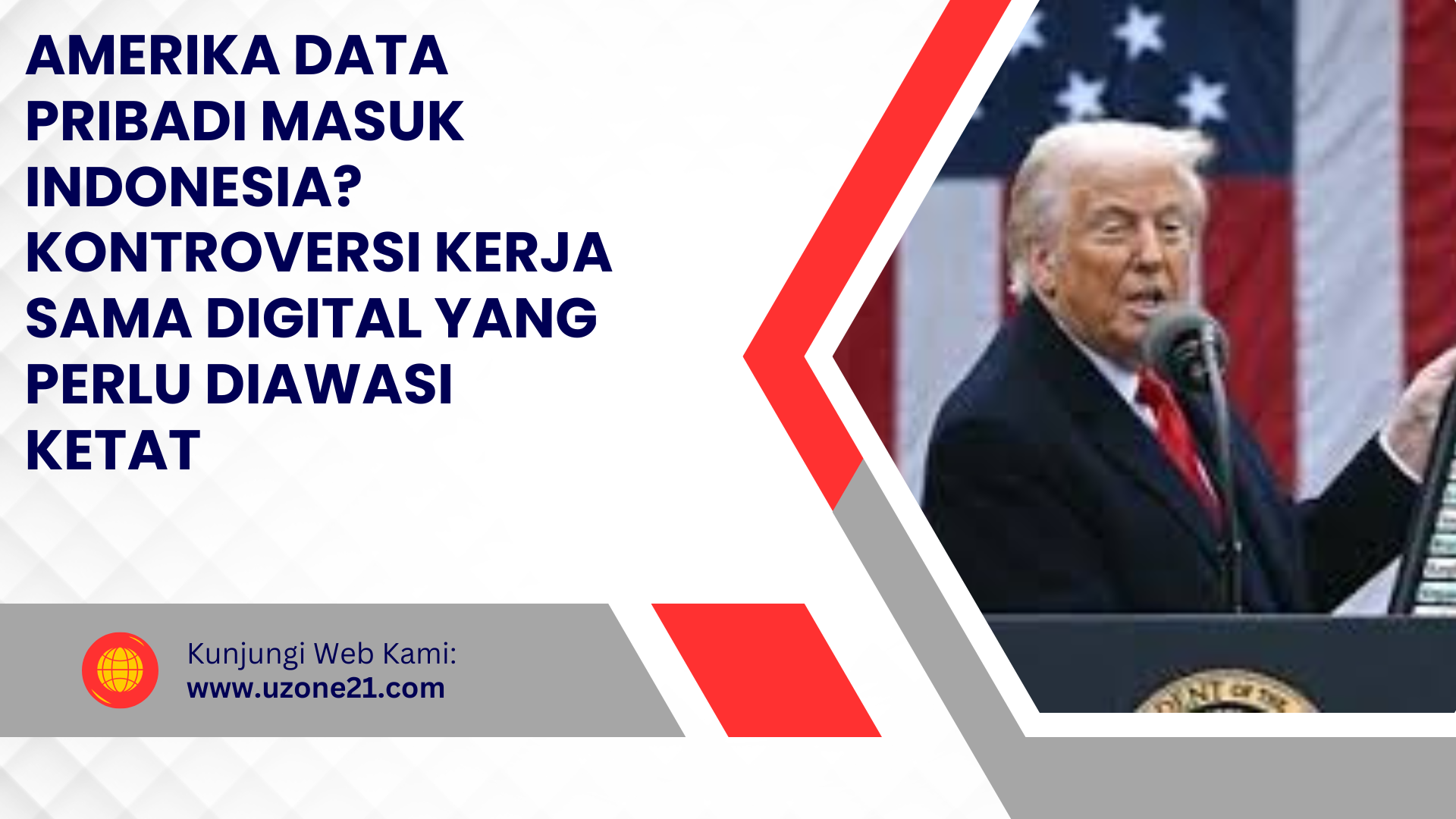 AMERIKA DATA PRIBADI MASUK INDONESIA? KONTROVERSI KERJA SAMA DIGITAL YANG PERLU DIAWASI KETAT

Kunjungi Web Kami:
www.uzone21.com